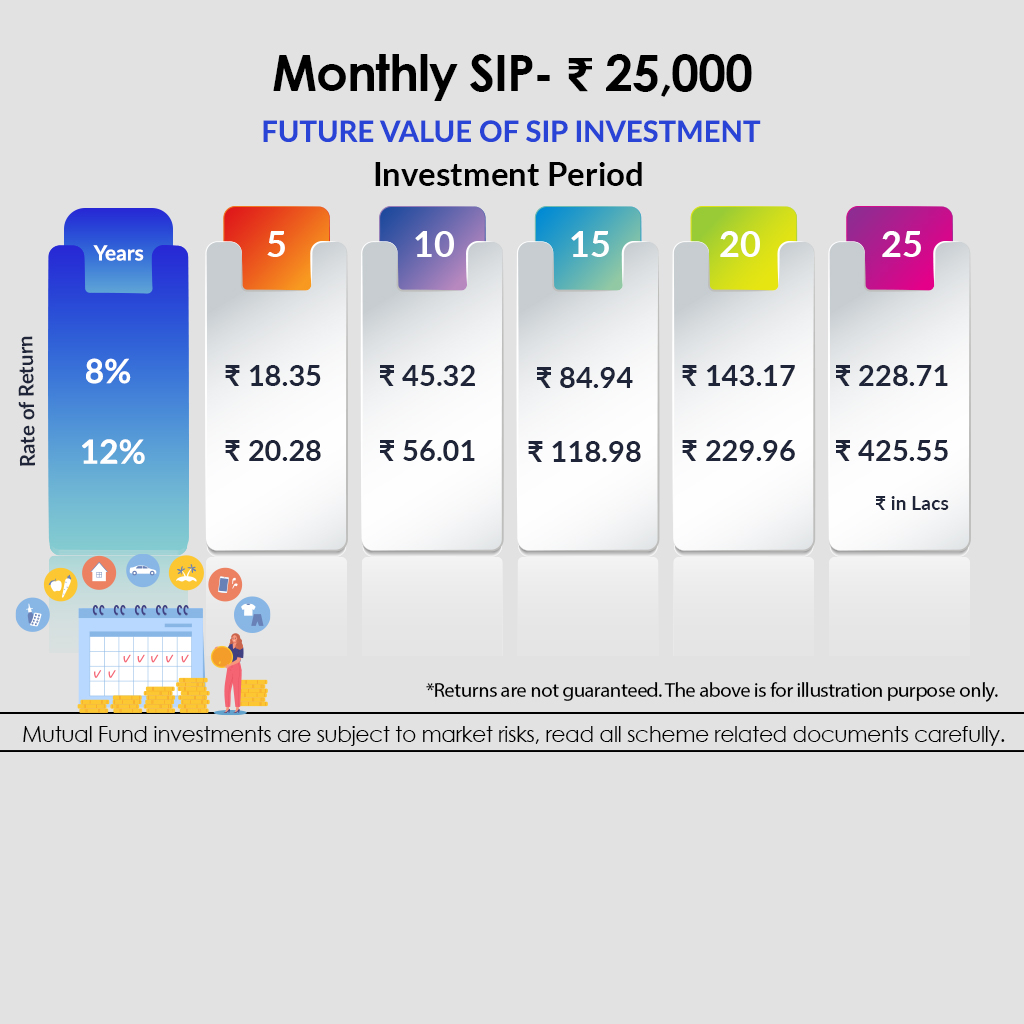 Monthly SIP- ₹ 25,000

FUTURE VALUE OF SIP INVESTMENT

Investment Period

Rate of Return

| Years | 5 | 10 | 15 | 20 | 25 |
|---|---|---|---|---|---|
| 8% | ₹ 18.35 | ₹ 45.32 | ₹ 84.94 | ₹ 143.17 | ₹ 228.71 |
| 12% | ₹ 20.28 | ₹ 56.01 | ₹ 118.98 | ₹ 229.96 | ₹ 425.55 |

₹ in Lacs

*Returns are not guaranteed. The above is for illustration purpose only.

Mutual Fund investments are subject to market risks, read all scheme related documents carefully.